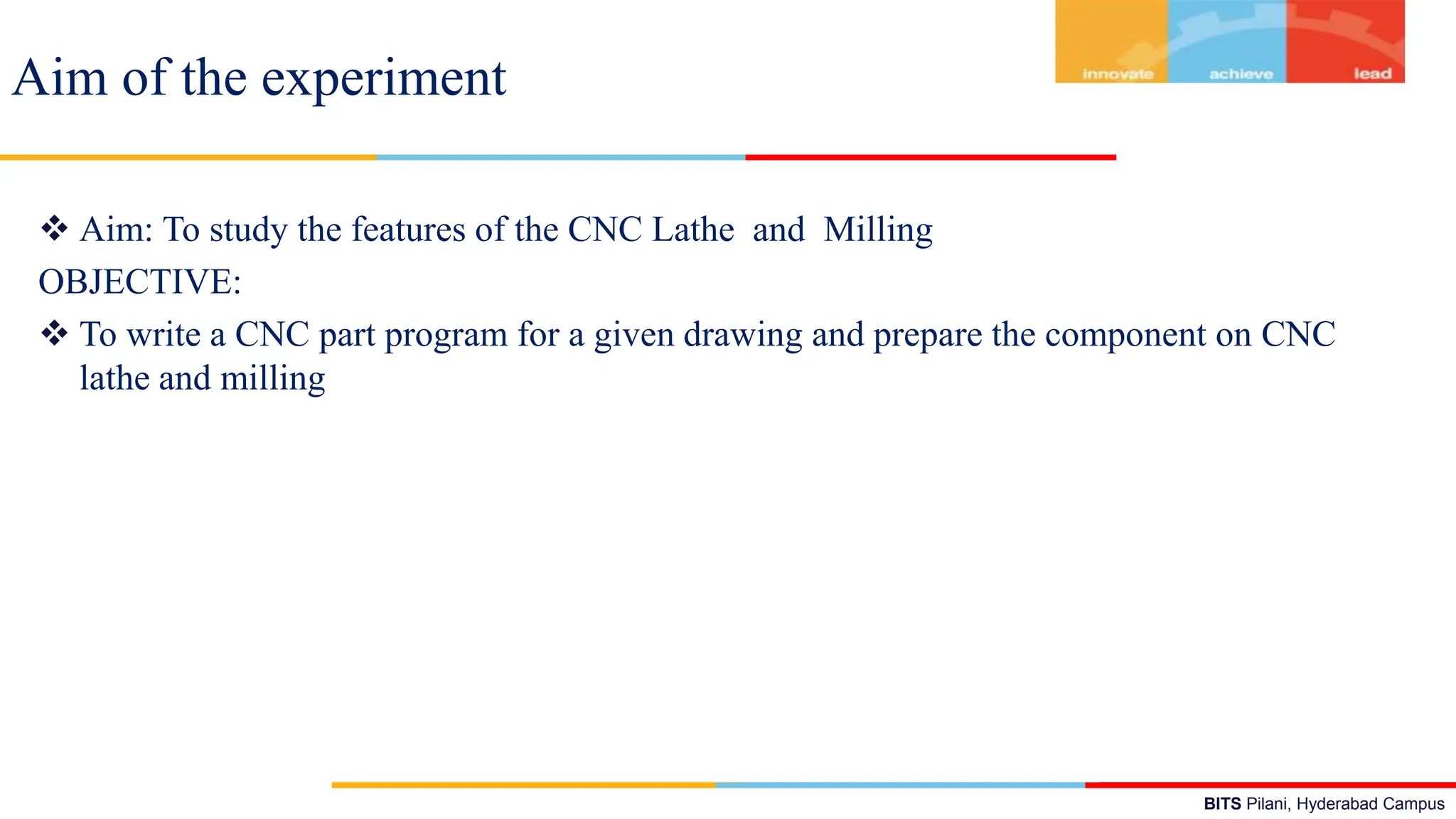 Aim of the experiment

innovate achieve lead

❖ Aim: To study the features of the CNC Lathe and Milling

OBJECTIVE:

❖ To write a CNC part program for a given drawing and prepare the component on CNC lathe and milling

BITS Pilani, Hyderabad Campus